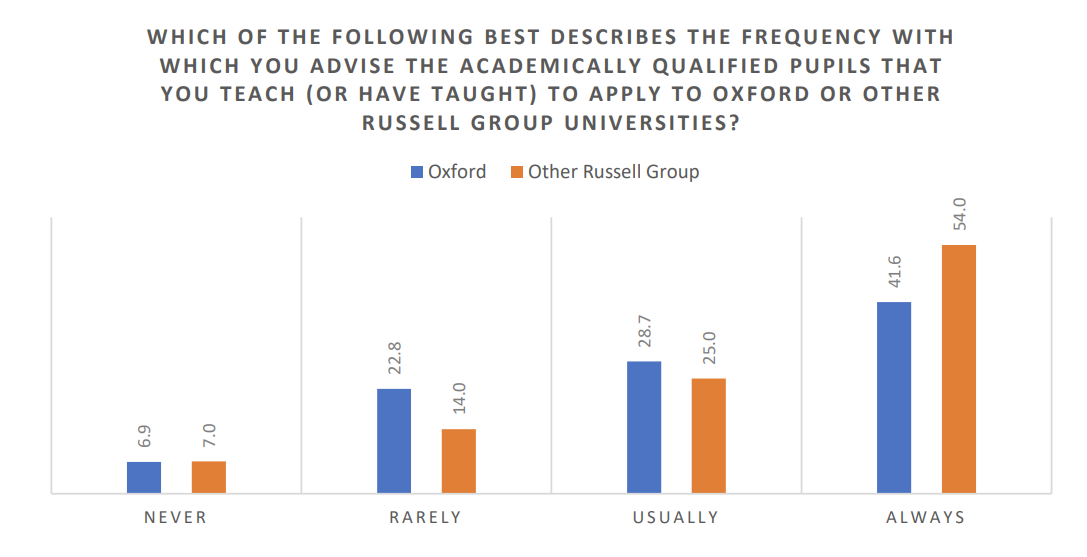 WHICH OF THE FOLLOWING BEST DESCRIBES THE FREQUENCY WITH WHICH YOU ADVISE THE ACADEMICALLY QUALIFIED PUPILS THAT YOU TEACH (OR HAVE TAUGHT) TO APPLY TO OXFORD OR OTHER RUSSELL GROUP UNIVERSITIES?

Oxford
Other Russell Group

6.9
7.0
22.8
14.0
28.7
25.0
41.6
54.0

NEVER
RARELY
USUALLY
ALWAYS